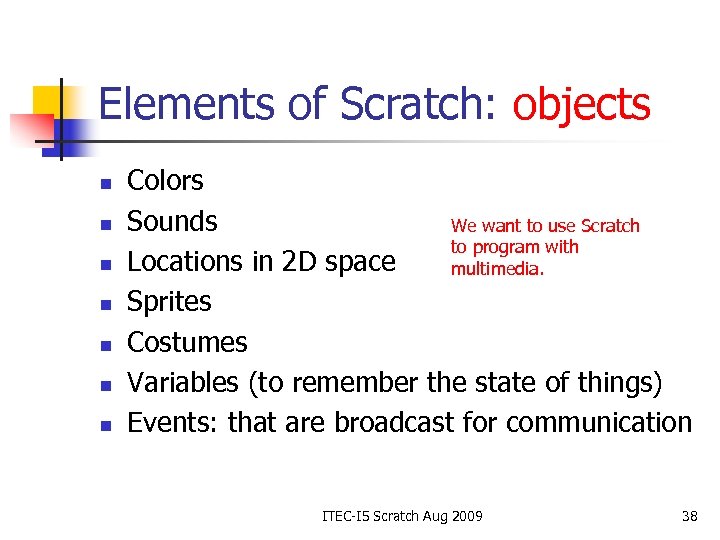 Elements of Scratch: objects

- Colors
- Sounds
- Locations in 2D space
- Sprites
- Costumes
- Variables (to remember the state of things)
- Events: that are broadcast for communication

We want to use Scratch to program with multimedia.

ITEC-I5 Scratch Aug 2009

38